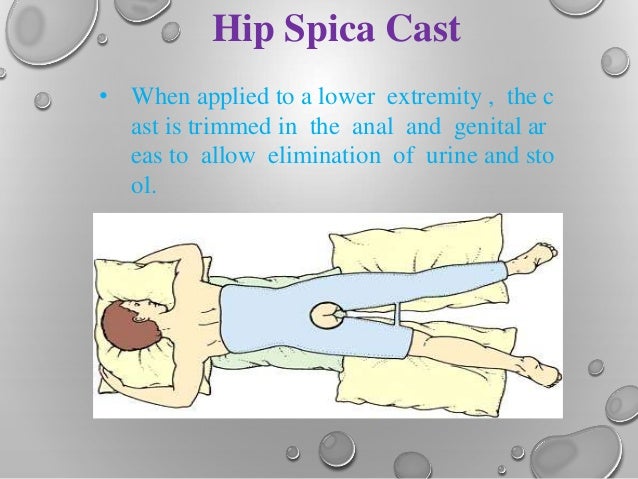 Hip Spica Cast

• When applied to a lower extremity , the c ast is trimmed in the anal and genital ar eas to allow elimination of urine and sto ol.